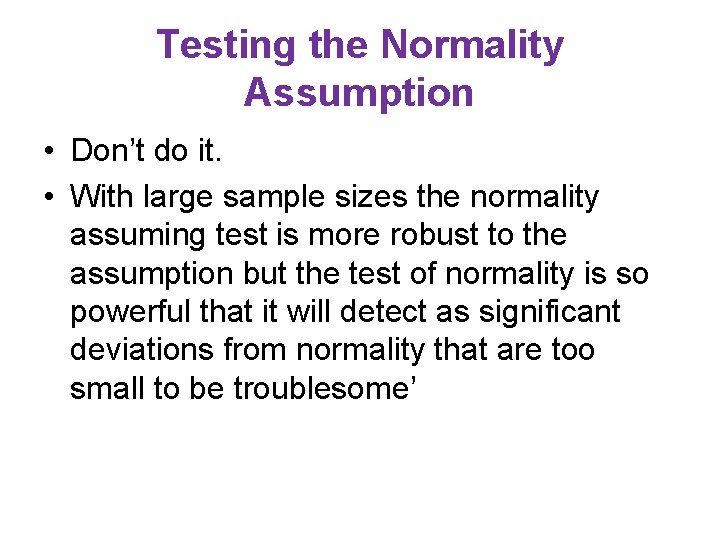 Testing the Normality Assumption

• Don’t do it.

• With large sample sizes the normality assuming test is more robust to the assumption but the test of normality is so powerful that it will detect as significant deviations from normality that are too small to be troublesome’